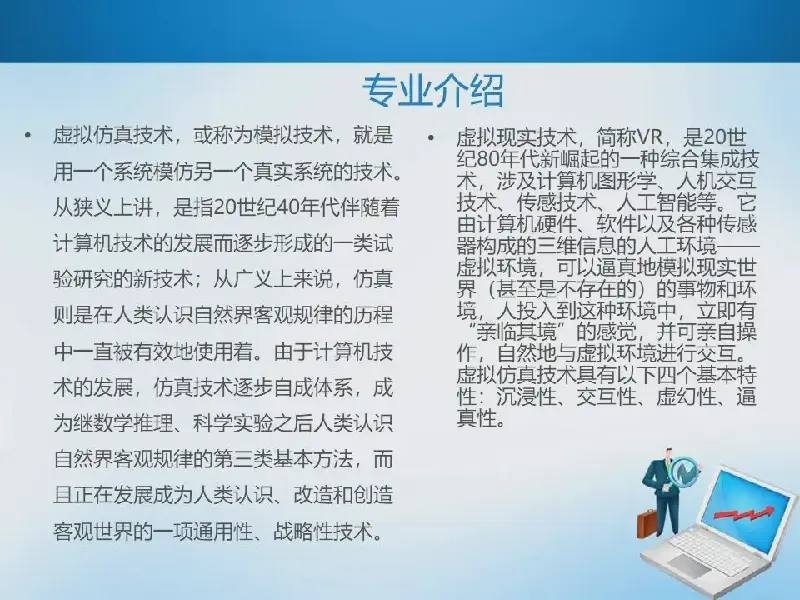 专业介绍

• 虚拟仿真技术，或称为模拟技术，就是用一个系统模仿另一个真实系统的技术。从狭义上讲，是指20世纪40年代伴随着计算机技术的发展而逐步形成的一类试验研究的新技术；从广义上来说，仿真则是在人类认识自然界客观规律的历程中一直被有效地使用着。由于计算机技术的发展，仿真技术逐步自成体系，成为继数学推理、科学实验之后人类认识自然界客观规律的第三类基本方法，而且正在发展成为人类认识、改造和创造客观世界的一项通用性、战略性技术。

• 虚拟现实技术，简称VR，是20世纪80年代新崛起的一种综合集成技术，涉及计算机图形学、人机交互技术、传感技术、人工智能等。它由计算机硬件、软件以及各种传感器构成的三维信息的人工环境——虚拟环境，可以逼真地模拟现实世界（甚至是不存在的）的事物和环境，人投入到这种环境中，立即有“亲临其境”的感觉，并可亲自操作，自然地与虚拟环境进行交互。虚拟仿真技术具有以下四个基本特性：沉浸性、交互性、虚幻性、逼真性。